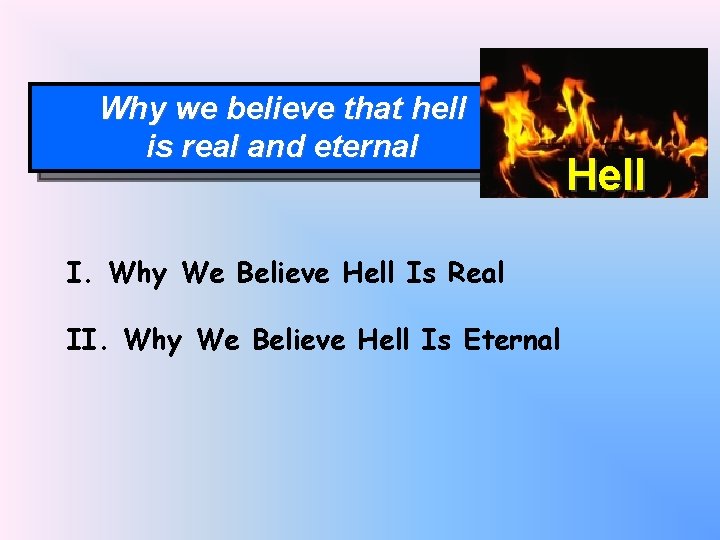 Why we believe that hell is real and eternal

Hell

I. Why We Believe Hell Is Real

II. Why We Believe Hell Is Eternal